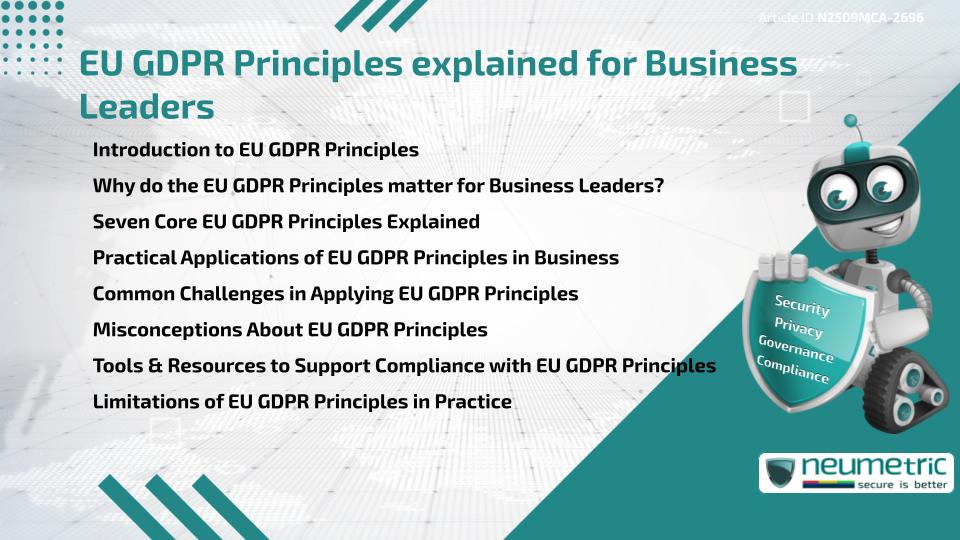 Article ID N2509MCA-2696

EU GDPR Principles explained for Business Leaders

Introduction to EU GDPR Principles

Why do the EU GDPR Principles matter for Business Leaders?

Seven Core EU GDPR Principles Explained

Practical Applications of EU GDPR Principles in Business

Common Challenges in Applying EU GDPR Principles

Misconceptions About EU GDPR Principles

Tools & Resources to Support Compliance with EU GDPR Principles

Limitations of EU GDPR Principles in Practice

Security
Privacy
Governance
Compliance

neumetric
secure is better